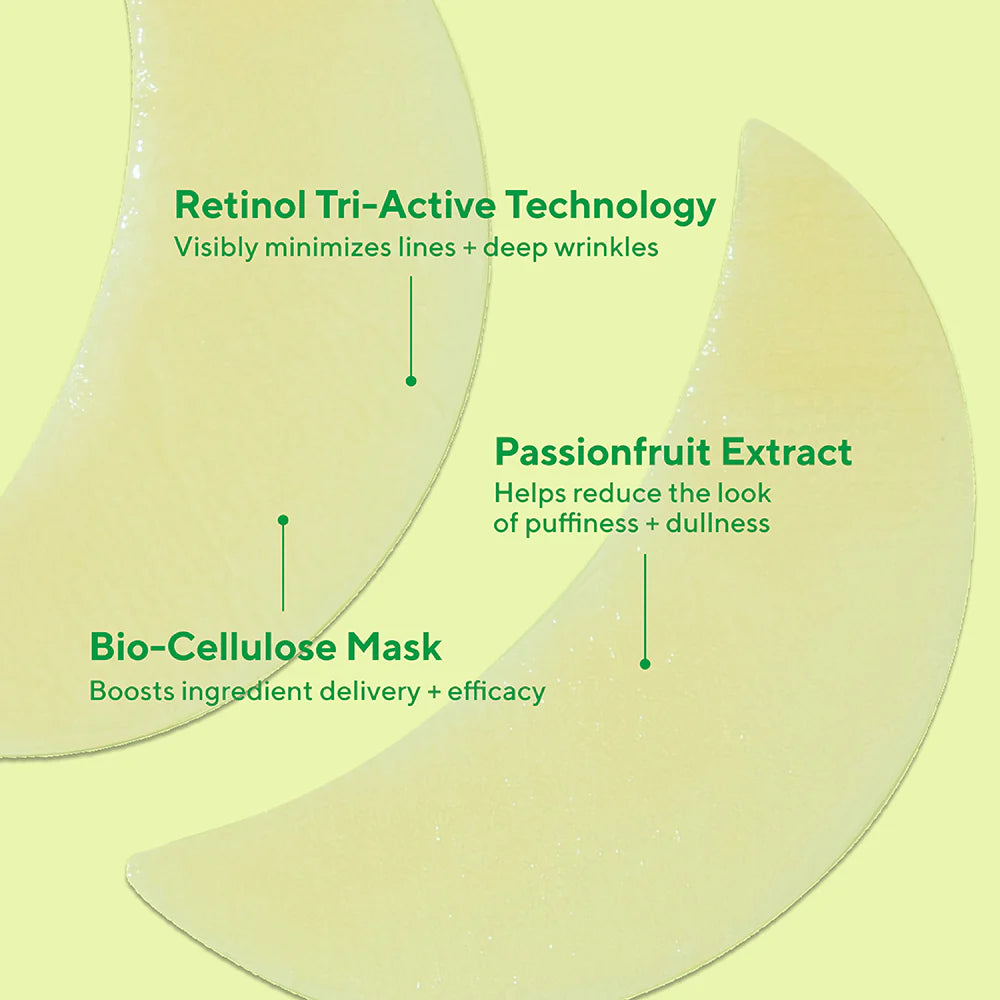 Retinol Tri-Active Technology
Visibly minimizes lines + deep wrinkles

Passionfruit Extract
Helps reduce the look of puffiness + dullness

Bio-Cellulose Mask
Boosts ingredient delivery + efficacy